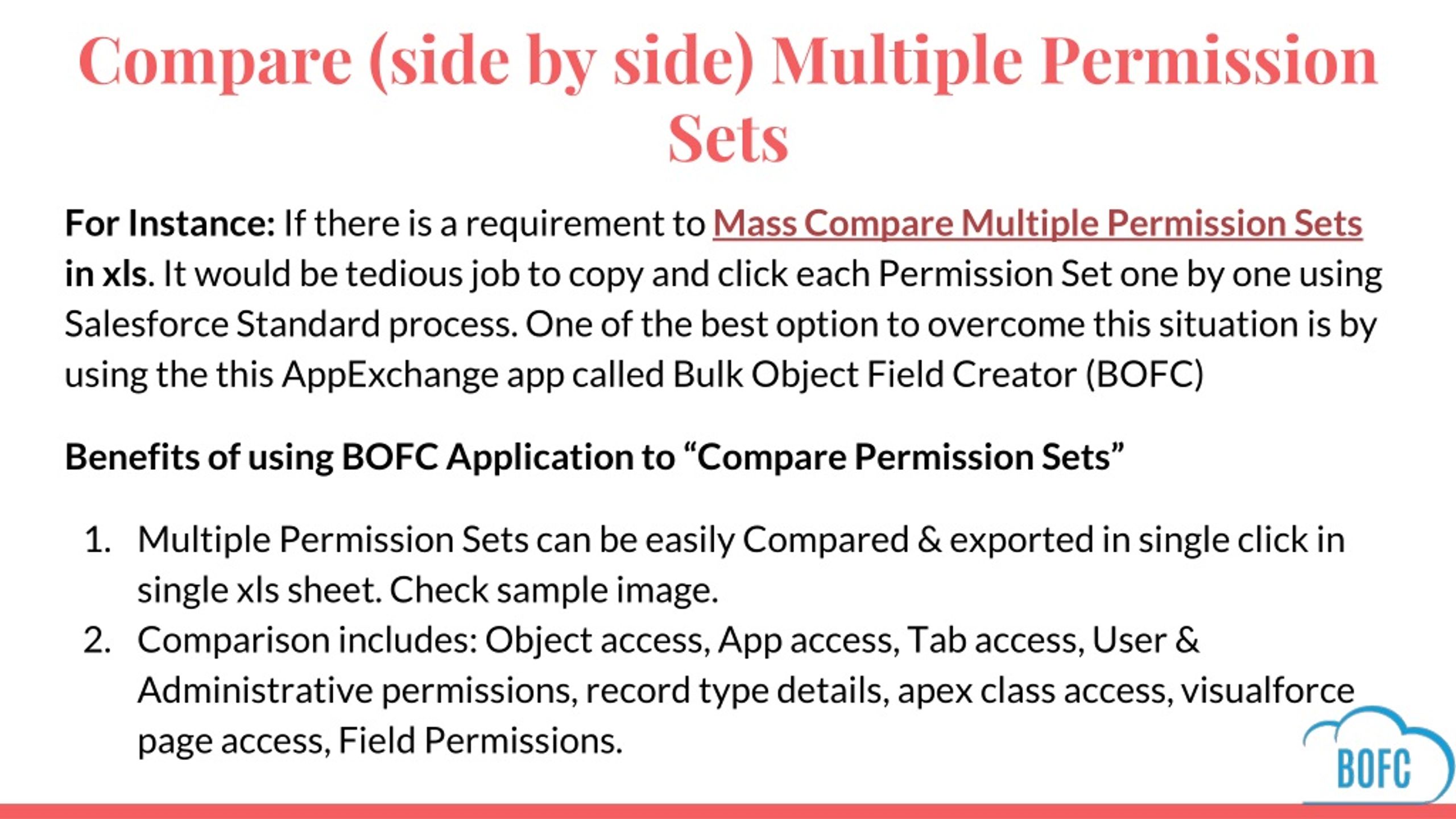 Compare (side by side) Multiple Permission Sets

For Instance: If there is a requirement to Mass Compare Multiple Permission Sets in xls. It would be tedious job to copy and click each Permission Set one by one using Salesforce Standard process. One of the best option to overcome this situation is by using the this AppExchange app called Bulk Object Field Creator (BOFC)

Benefits of using BOFC Application to “Compare Permission Sets”

1. Multiple Permission Sets can be easily Compared & exported in single click in single xls sheet. Check sample image.
2. Comparison includes: Object access, App access, Tab access, User & Administrative permissions, record type details, apex class access, visualforce page access, Field Permissions.

BOFC